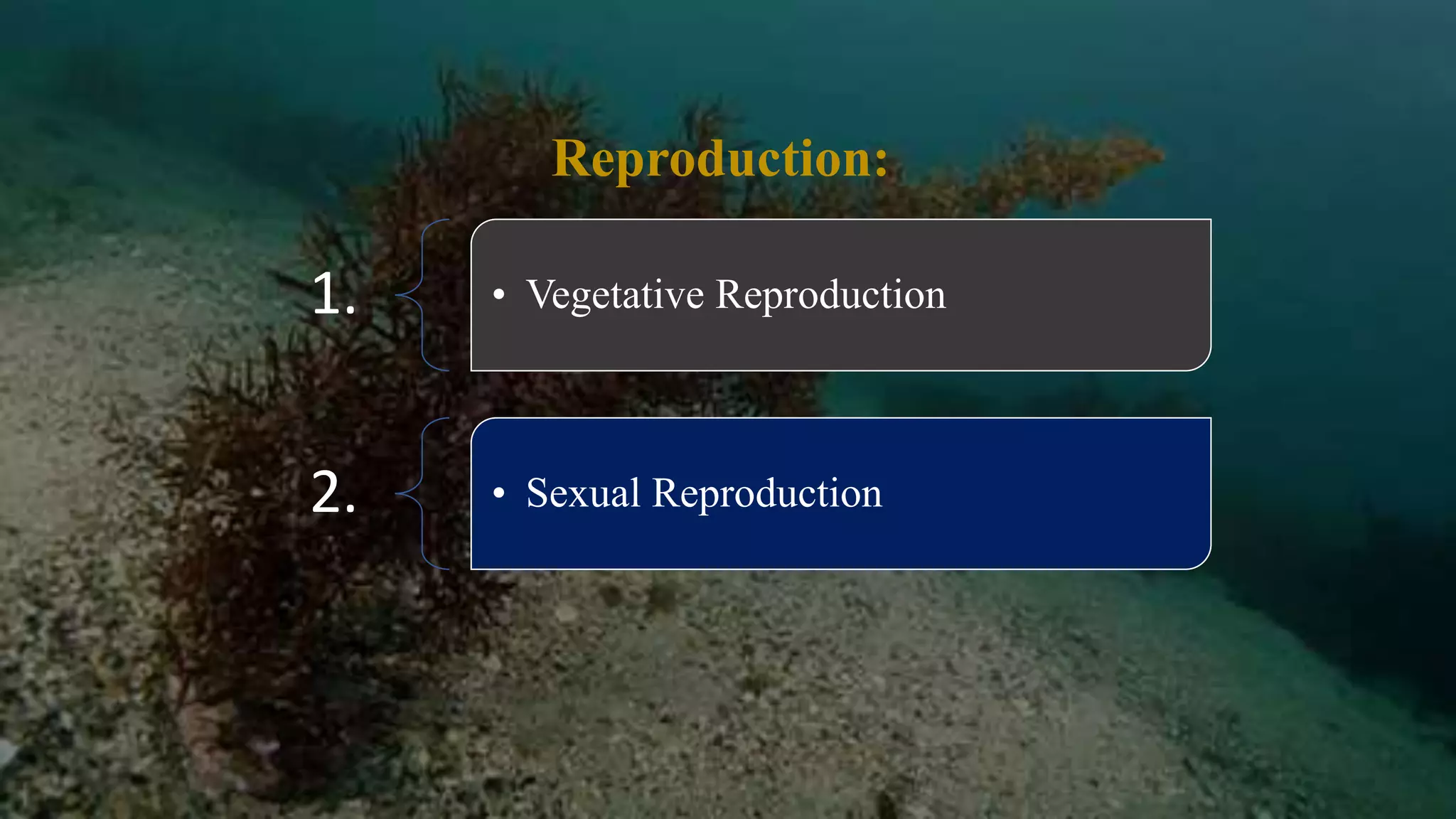 Reproduction:

1.

• Vegetative Reproduction

2.

• Sexual Reproduction